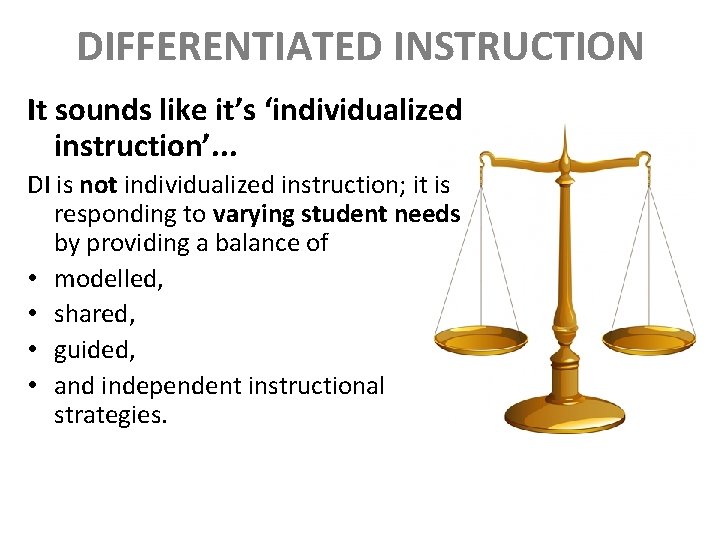 DIFFERENTIATED INSTRUCTION

It sounds like it's 'individualized instruction'...

DI is not individualized instruction; it is responding to varying student needs by providing a balance of

• modelled,
• shared,
• guided,
• and independent instructional strategies.